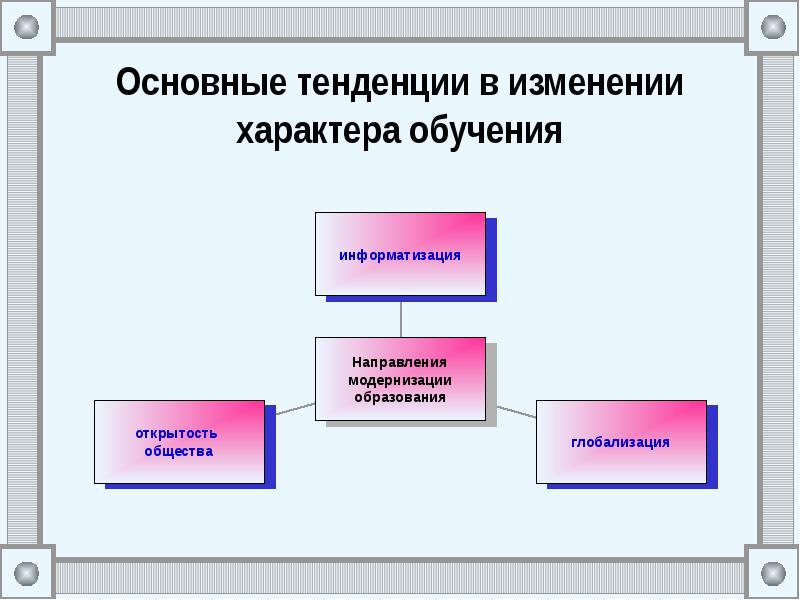 Основные тенденции в изменении характера обучения

информатизация

Направления модернизации образования

открытость общества

глобализация